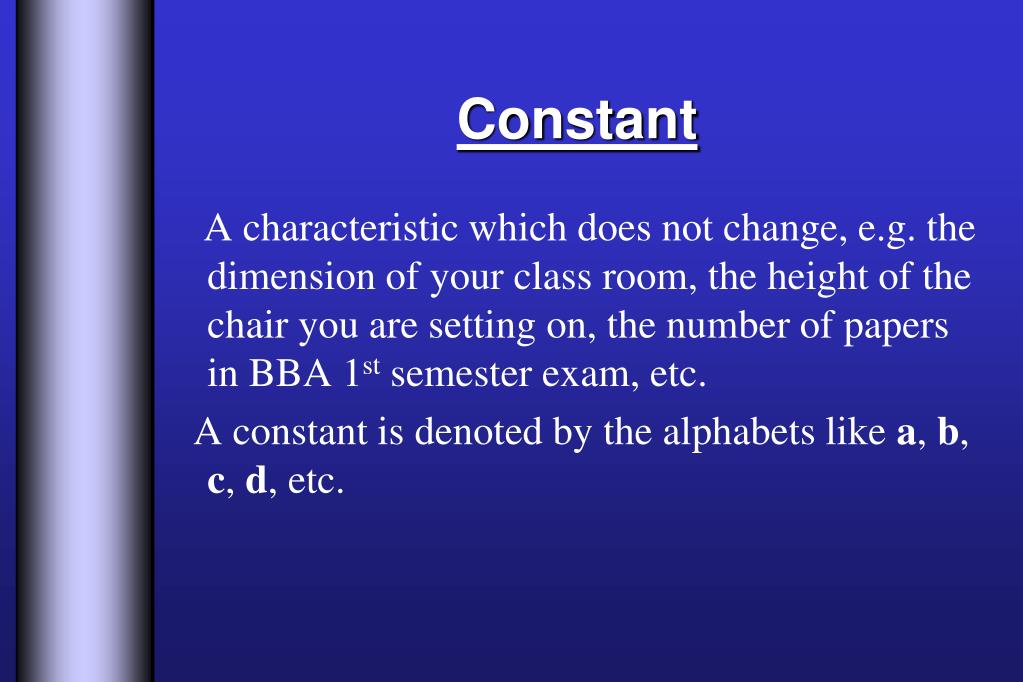 Constant

A characteristic which does not change, e.g. the dimension of your class room, the height of the chair you are setting on, the number of papers in BBA 1st semester exam, etc.

A constant is denoted by the alphabets like a, b, c, d, etc.